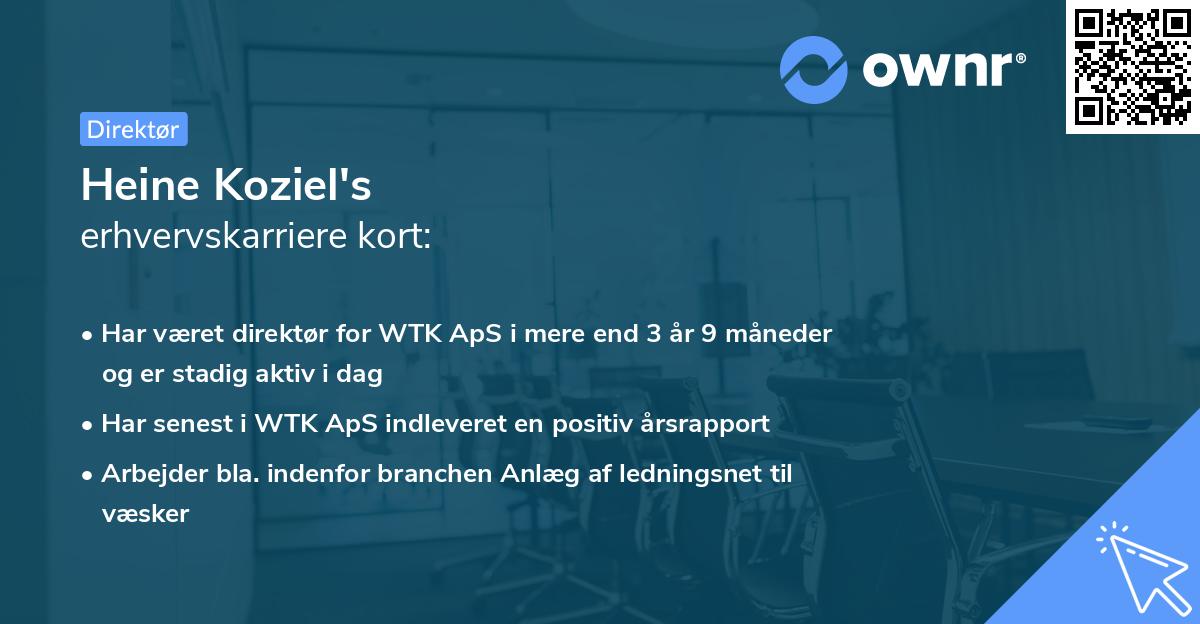 ownr®

Direktør

Heine Koziel's
erhvervskarriere kort:

• Har været direktør for WTK ApS i mere end 3 år 9 måneder og er stadig aktiv i dag
• Har senest i WTK ApS indleveret en positiv årsrapport
• Arbejder bla. indenfor branchen Anlæg af ledningsnet til væsker